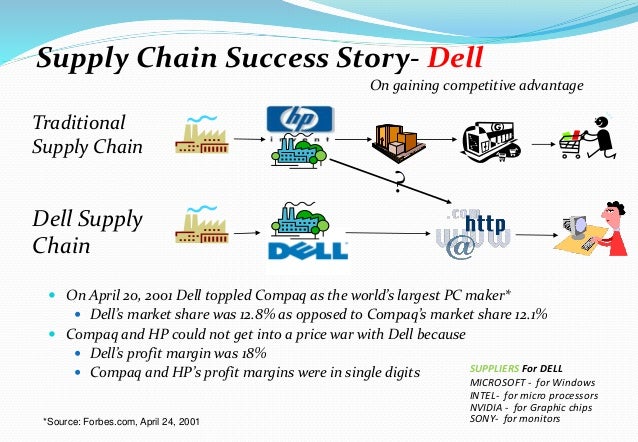 Supply Chain Success Story- Dell

On gaining competitive advantage

Traditional Supply Chain

hp
invent

?

Dell Supply Chain

DELL

.com
http
www
@

- On April 20, 2001 Dell toppled Compaq as the world's largest PC maker*
  - Dell's market share was 12.8% as opposed to Compaq's market share 12.1%
- Compaq and HP could not get into a price war with Dell because
  - Dell's profit margin was 18%
  - Compaq and HP's profit margins were in single digits

SUPPLIERS For DELL
MICROSOFT - for Windows
INTEL- for micro processors
NVIDIA - for Graphic chips
SONY- for monitors

*Source: Forbes.com, April 24, 2001